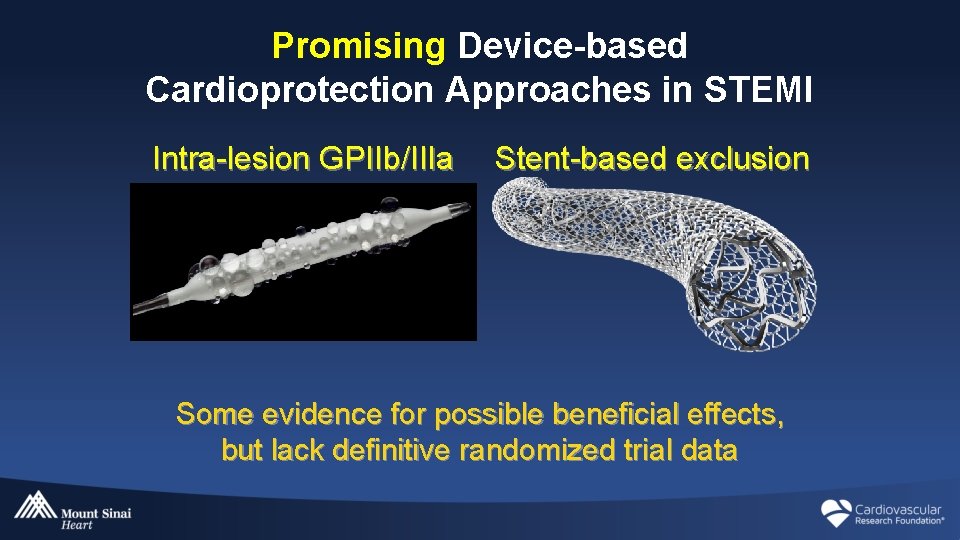 Promising Device-based Cardioprotection Approaches in STEMI

Intra-lesion GPIIb/IIIa

Stent-based exclusion

Some evidence for possible beneficial effects, but lack definitive randomized trial data

Mount Sinai Heart

Cardiovascular Research Foundation®